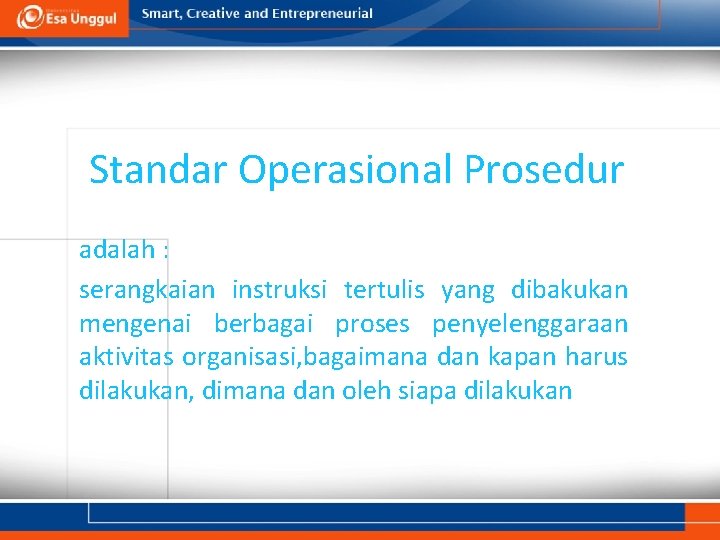 Esa Unggul

Smart, Creative and Entrepreneurial

Standar Operasional Prosedur

adalah :

serangkaian instruksi tertulis yang dibakukan mengenai berbagai proses penyelenggaraan aktivitas organisasi,bagaimana dan kapan harus dilakukan, dimana dan oleh siapa dilakukan